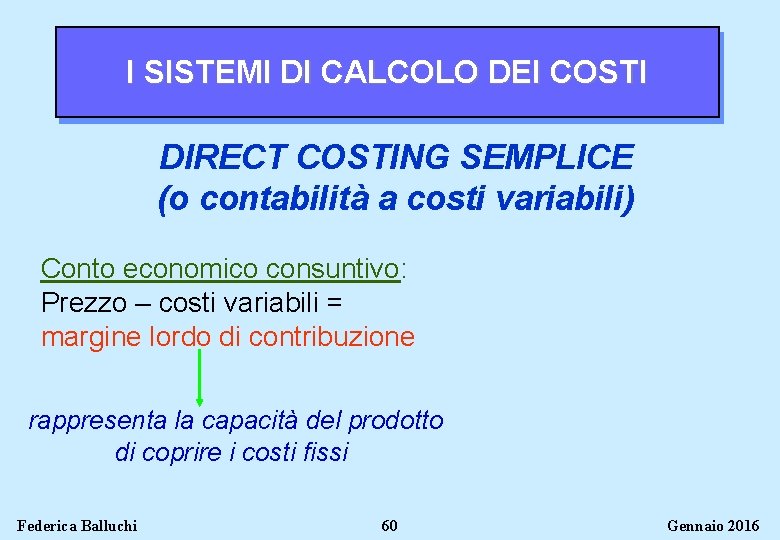 I SISTEMI DI CALCOLO DEI COSTI

DIRECT COSTING SEMPLICE
(o contabilità a costi variabili)

Conto economico consuntivo:
Prezzo – costi variabili =
margine lordo di contribuzione

rappresenta la capacità del prodotto di coprire i costi fissi

Federica Balluchi 60 Gennaio 2016